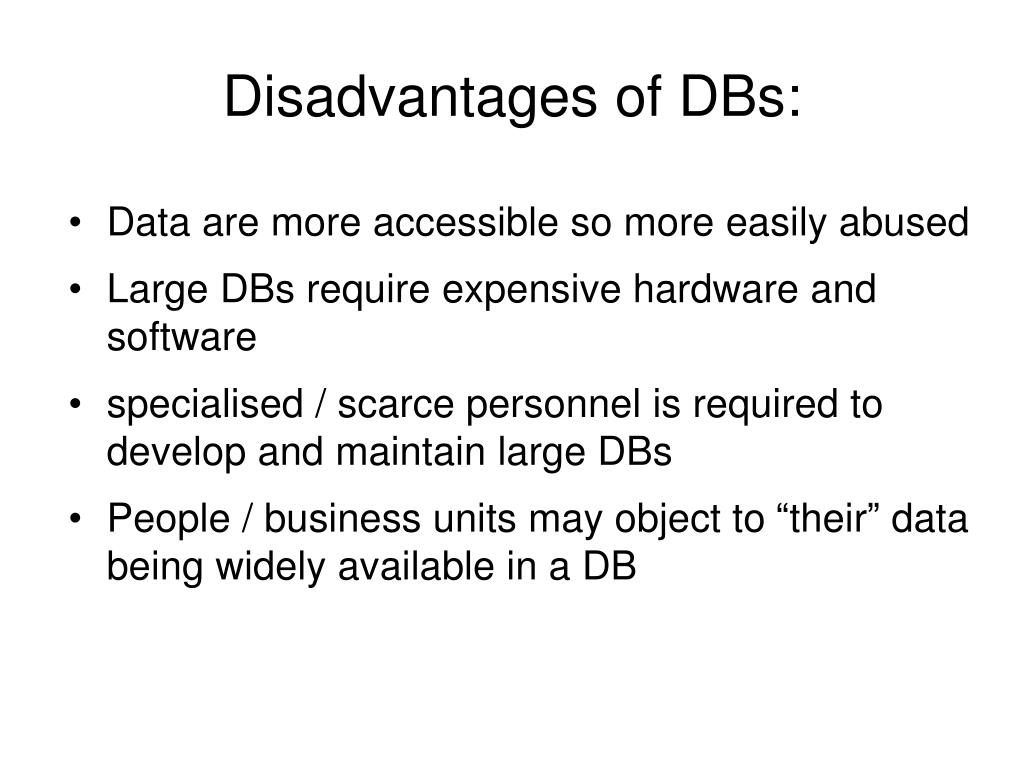 Disadvantages of DBs:

• Data are more accessible so more easily abused
• Large DBs require expensive hardware and software
• specialised / scarce personnel is required to develop and maintain large DBs
• People / business units may object to “their” data being widely available in a DB